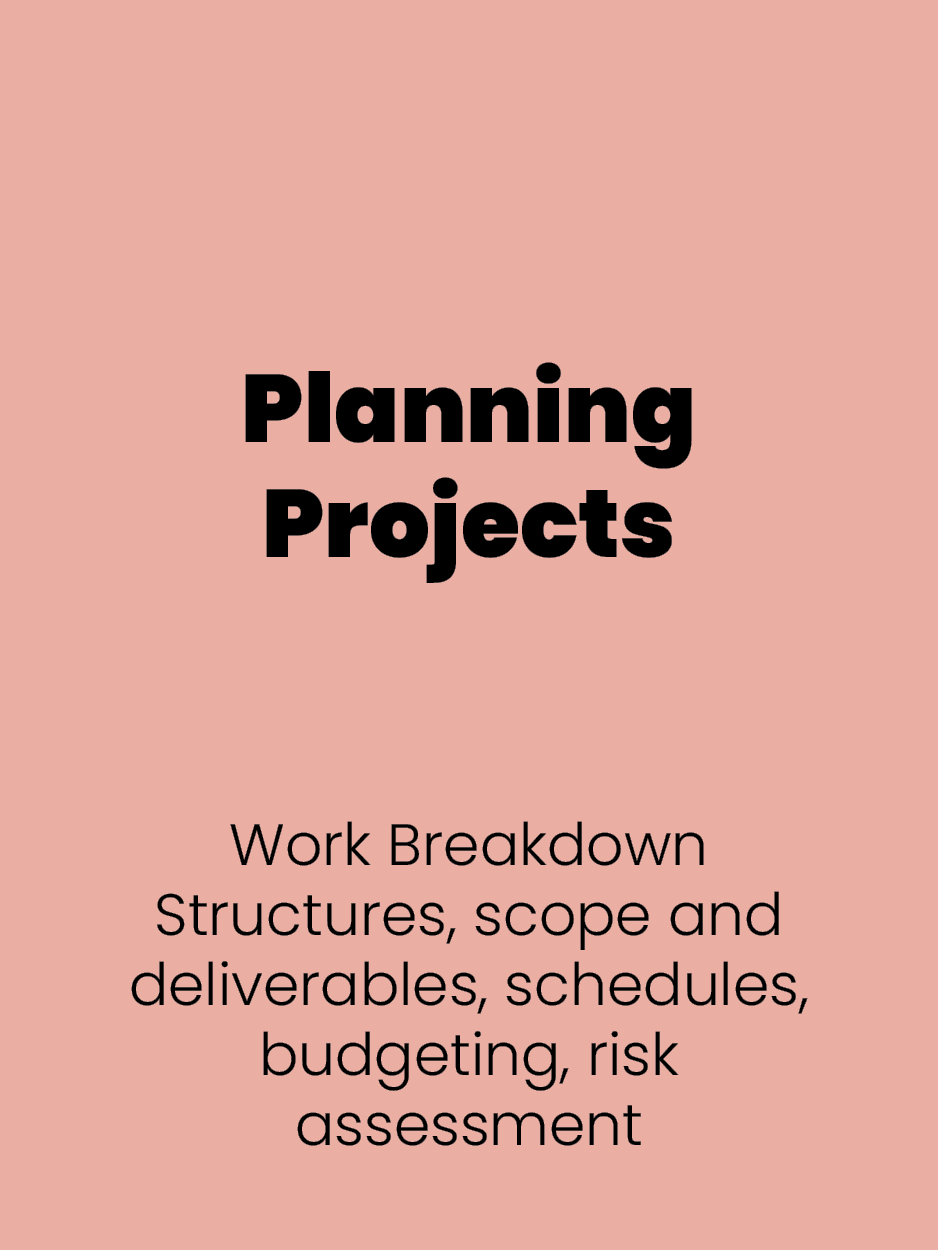 Planning Projects

Work Breakdown Structures, scope and deliverables, schedules, budgeting, risk assessment